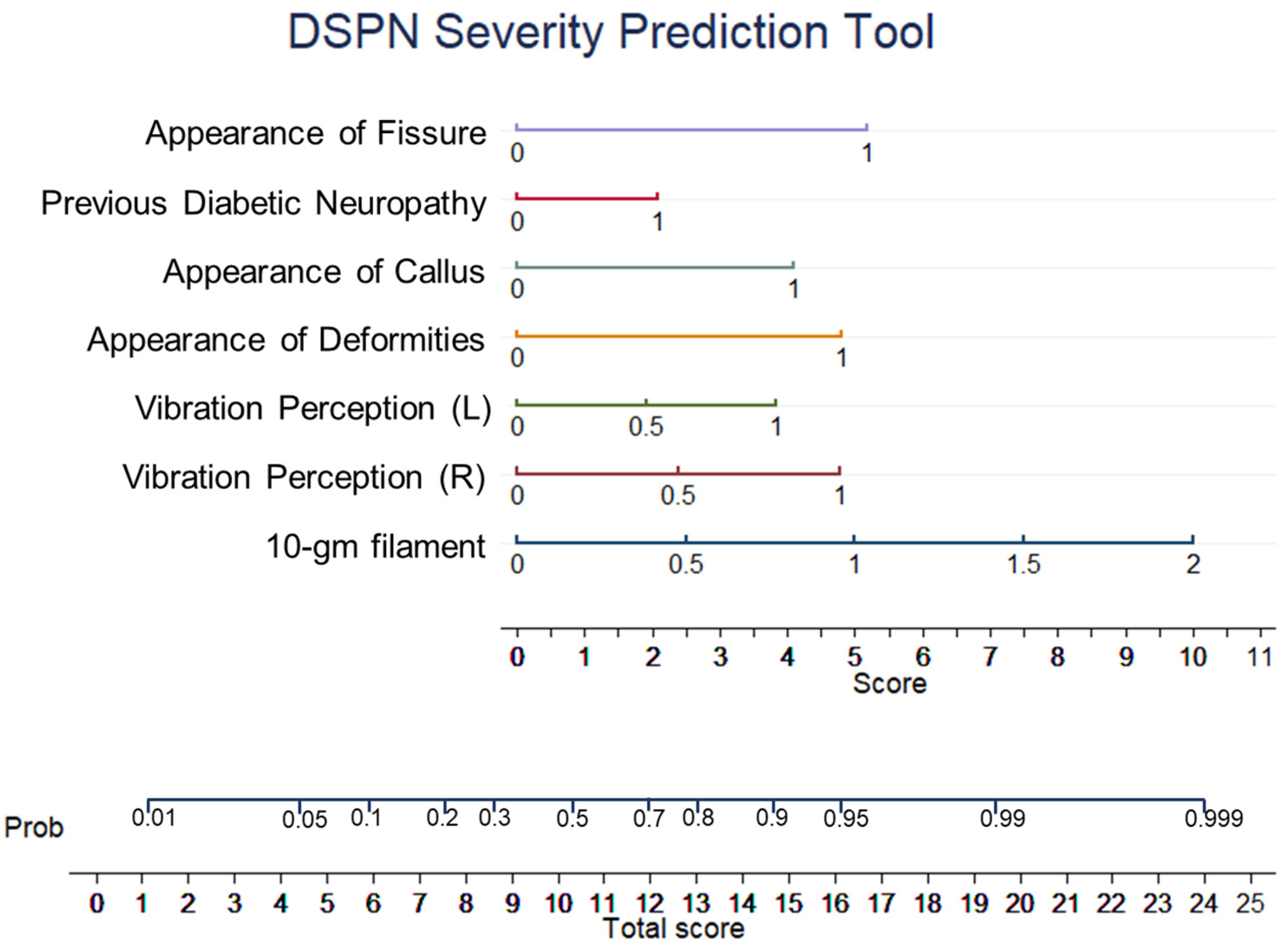 DSPN Severity Prediction Tool

Appearance of Fissure
0 1

Previous Diabetic Neuropathy
0 1

Appearance of Callus
0 1

Appearance of Deformities
0 1

Vibration Perception (L)
0 0.5 1

Vibration Perception (R)
0 0.5 1

10-gm filament
0 0.5 1 1.5 2

0 1 2 3 4 5 6 7 8 9 10 11
Score

Prob
0.01 0.05 0.1 0.2 0.3 0.5 0.7 0.8 0.9 0.95 0.99 0.999

0 1 2 3 4 5 6 7 8 9 10 11 12 13 14 15 16 17 18 19 20 21 22 23 24 25
Total score